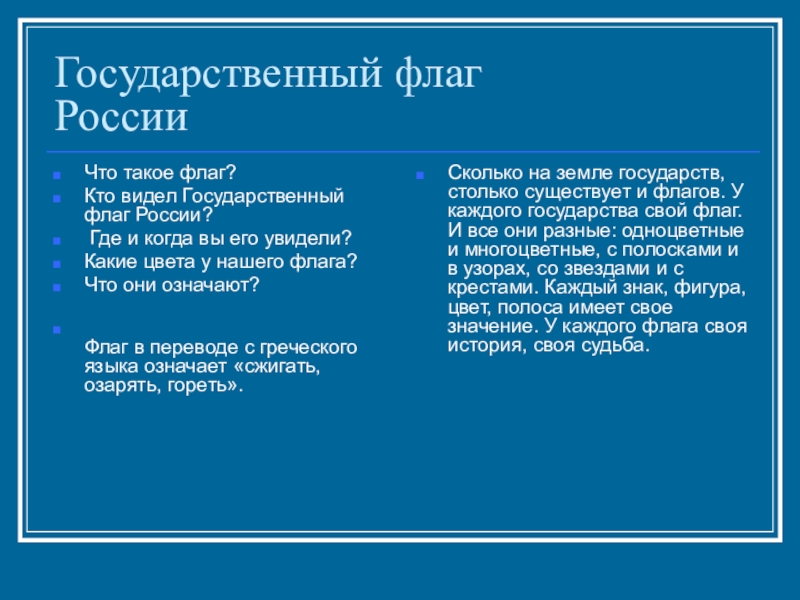 Государственный флаг России

Что такое флаг?
Кто видел Государственный флаг России?
Где и когда вы его увидели?
Какие цвета у нашего флага?
Что они означают?

Флаг в переводе с греческого языка означает «сжигать, озарять, гореть».

Сколько на земле государств, столько существует и флагов. У каждого государства свой флаг. И все они разные: одноцветные и многоцветные, с полосками и в узорах, со звездами и с крестами. Каждый знак, фигура, цвет, полоса имеет свое значение. У каждого флага своя история, своя судьба.